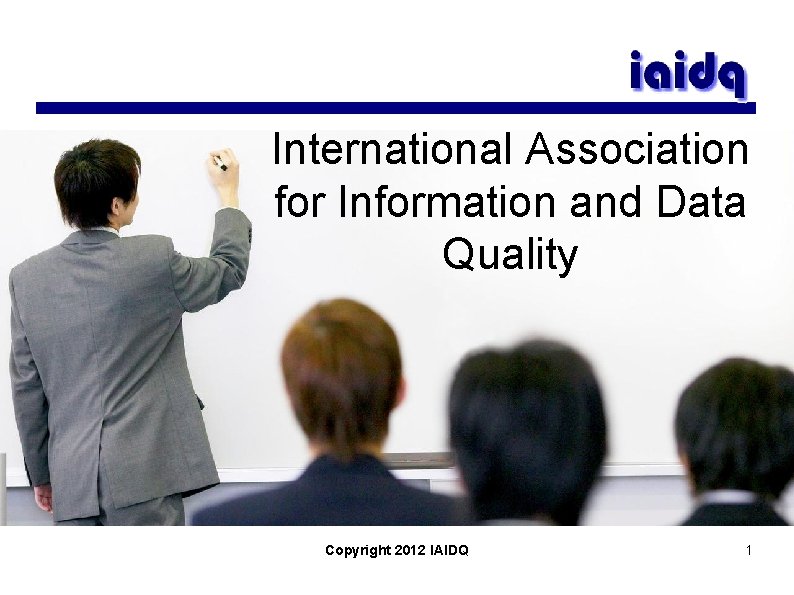 iaidq

International Association for Information and Data Quality

Copyright 2012 IAIDQ

1